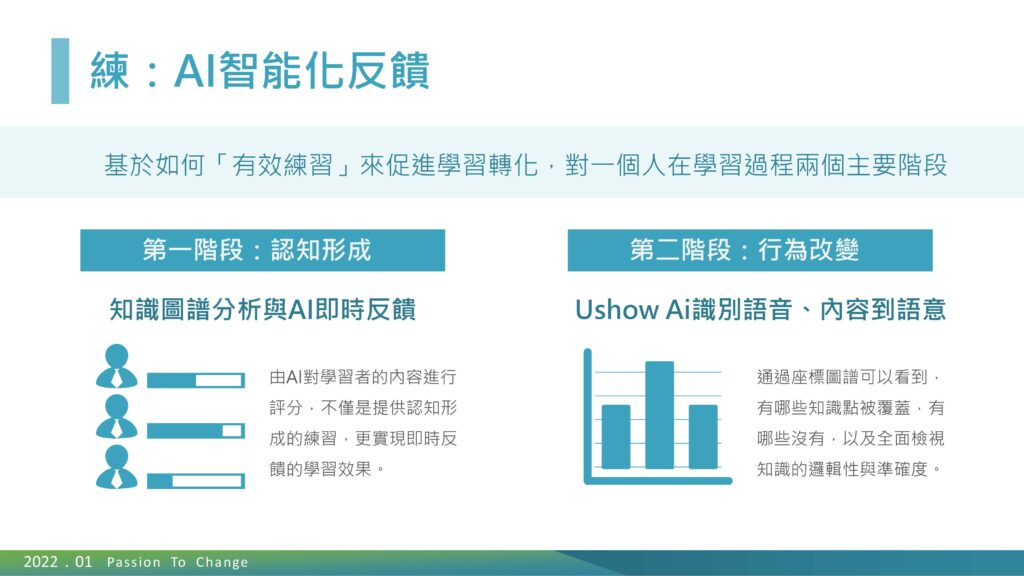 練：AI智能化反饋

基於如何「有效練習」來促進學習轉化，對一個人在學習過程兩個主要階段

第一階段：認知形成

知識圖譜分析與AI即時反饋

由AI對學習者的內容進行評分，不僅是提供認知形成的練習，更實現即時反饋的學習效果。

第二階段：行為改變

Ushow Ai識別語音、內容到語意

通過座標圖譜可以看到，有哪些知識點被覆蓋，有哪些沒有，以及全面檢視知識的邏輯性與準確度。

2022 . 01 Passion To Change